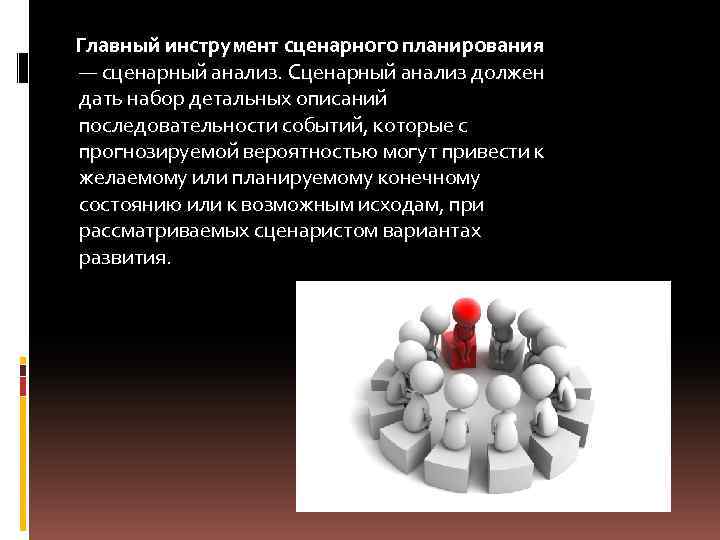 Главный инструмент сценарного планирования — сценарный анализ. Сценарный анализ должен дать набор детальных описаний последовательности событий, которые с прогнозируемой вероятностью могут привести к желаемому или планируемому конечному состоянию или к возможным исходам, при рассматриваемых сценаристом вариантах развития.